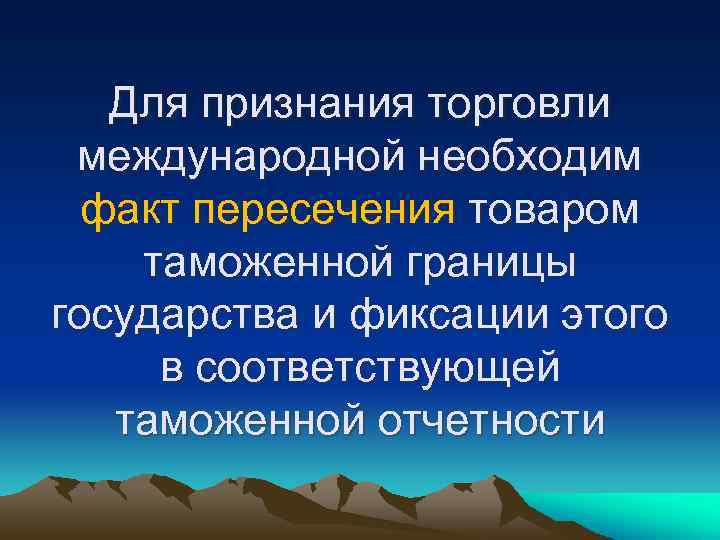 Для признания торговли международной необходим факт пересечения товаром таможенной границы государства и фиксации этого в соответствующей таможенной отчетности